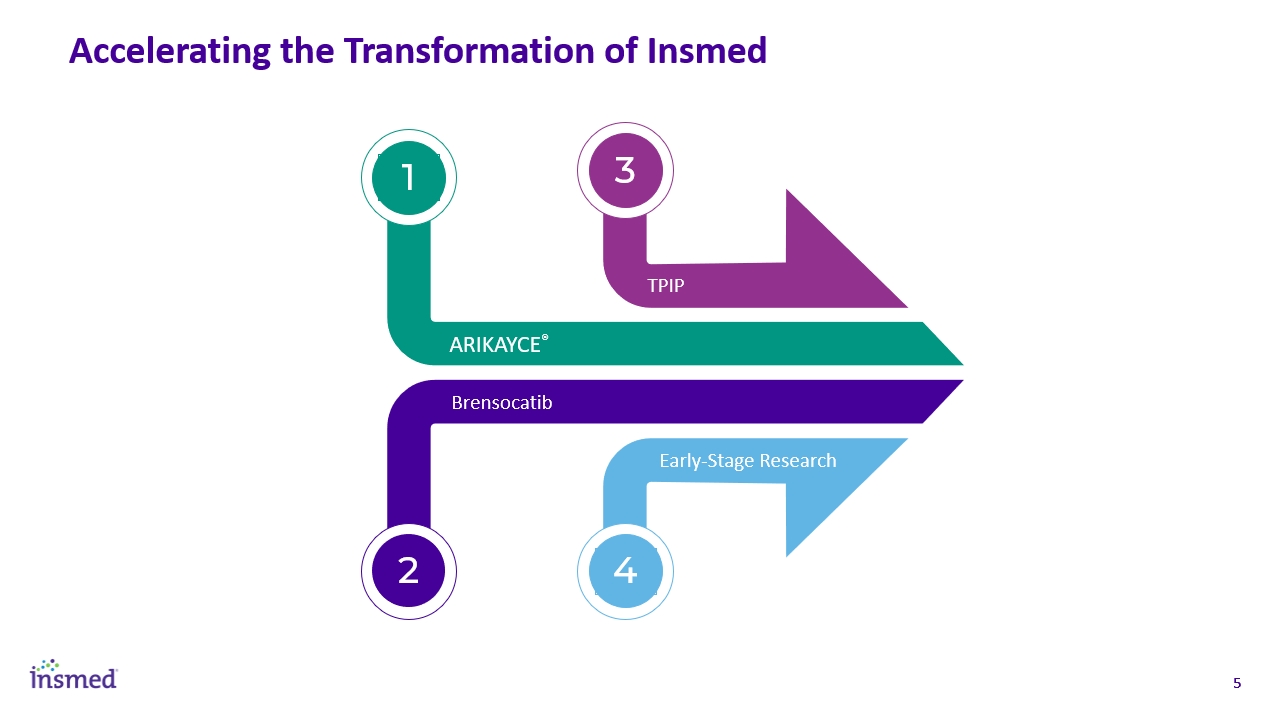 Accelerating the Transformation of Insmed

1

3

TPIP

ARIKAYCE®

Brensocatib

Early-Stage Research

2

4

insmed

5